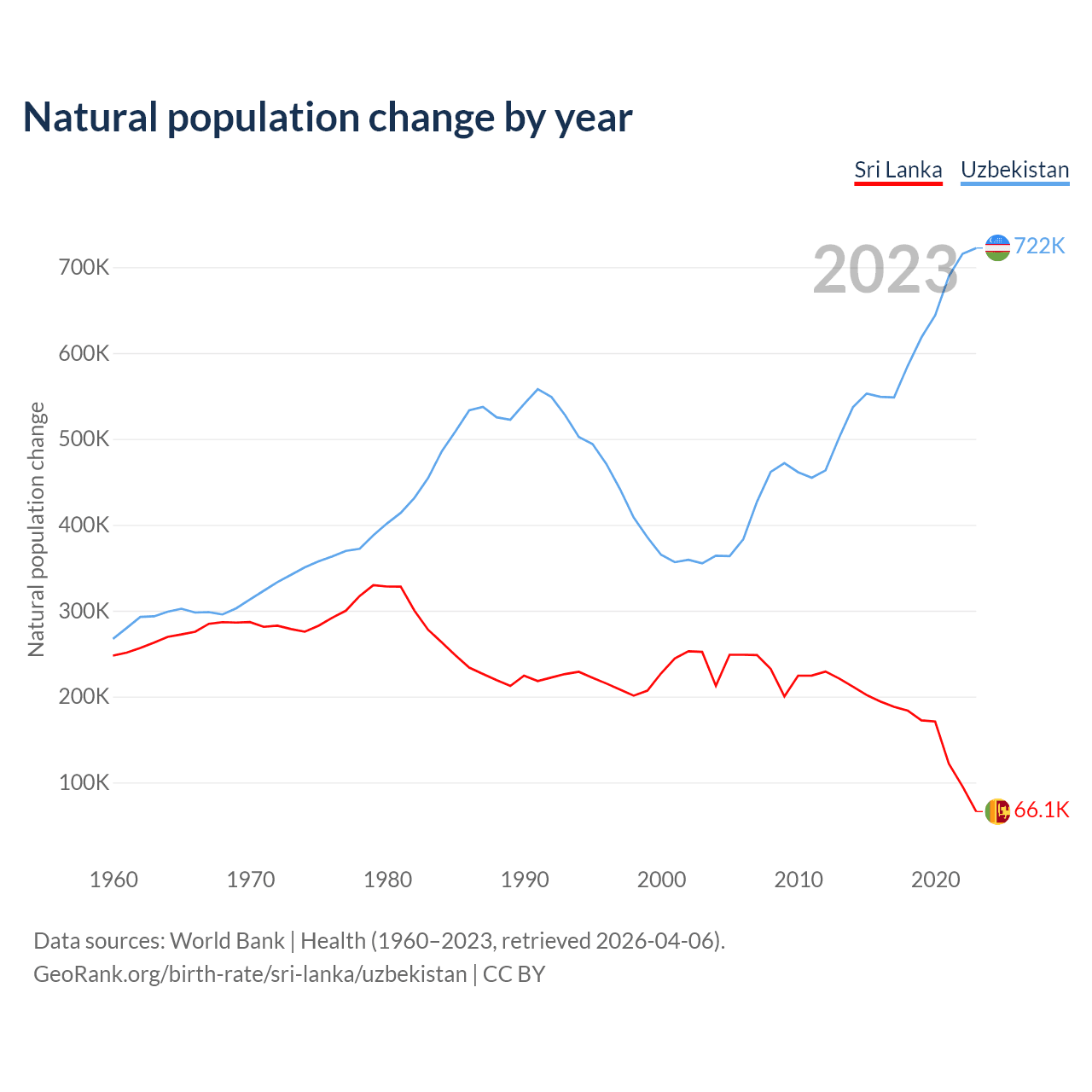 Natural population change by year

Sri Lanka Uzbekistan

2023

722K

66.1K

Natural population change

700K
600K
500K
400K
300K
200K
100K

1960 1970 1980 1990 2000 2010 2020

Data sources: World Bank | Health (1960–2023, retrieved 2026-04-06).
GeoRank.org/birth-rate/sri-lanka/uzbekistan | CC BY